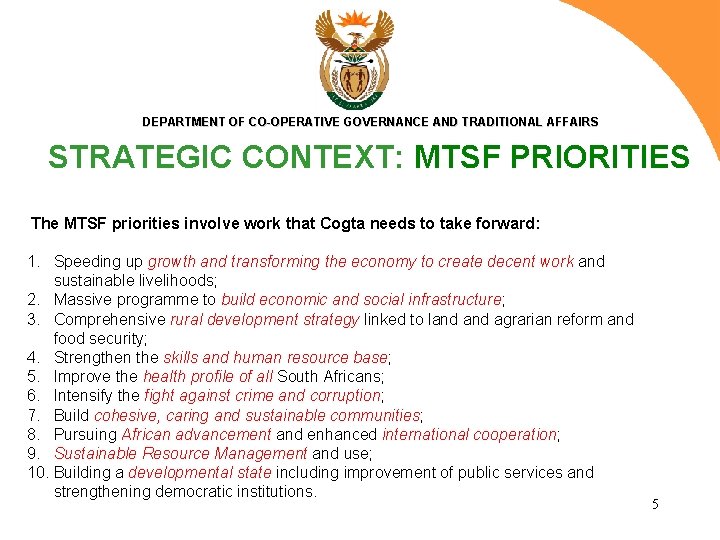 DEPARTMENT OF CO-OPERATIVE GOVERNANCE AND TRADITIONAL AFFAIRS

STRATEGIC CONTEXT: MTSF PRIORITIES

The MTSF priorities involve work that Cogta needs to take forward:

1. Speeding up growth and transforming the economy to create decent work and sustainable livelihoods;
2. Massive programme to build economic and social infrastructure;
3. Comprehensive rural development strategy linked to land and agrarian reform and food security;
4. Strengthen the skills and human resource base;
5. Improve the health profile of all South Africans;
6. Intensify the fight against crime and corruption;
7. Build cohesive, caring and sustainable communities;
8. Pursuing African advancement and enhanced international cooperation;
9. Sustainable Resource Management and use;
10. Building a developmental state including improvement of public services and strengthening democratic institutions.

5